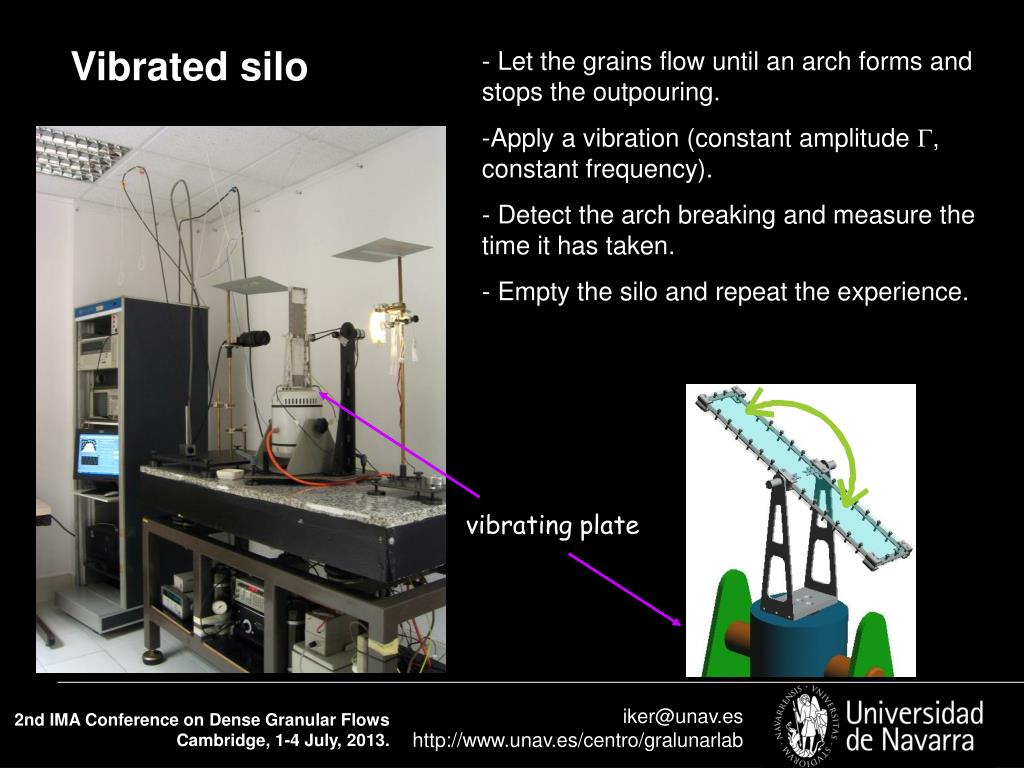 Vibrated silo

- Let the grains flow until an arch forms and stops the outpouring.

-Apply a vibration (constant amplitude $\Gamma$, constant frequency).

- Detect the arch breaking and measure the time it has taken.

- Empty the silo and repeat the experience.

vibrating plate

2nd IMA Conference on Dense Granular Flows
Cambridge, 1-4 July, 2013.

iker@unav.es
http://www.unav.es/centro/gralunarlab

Universidad de Navarra